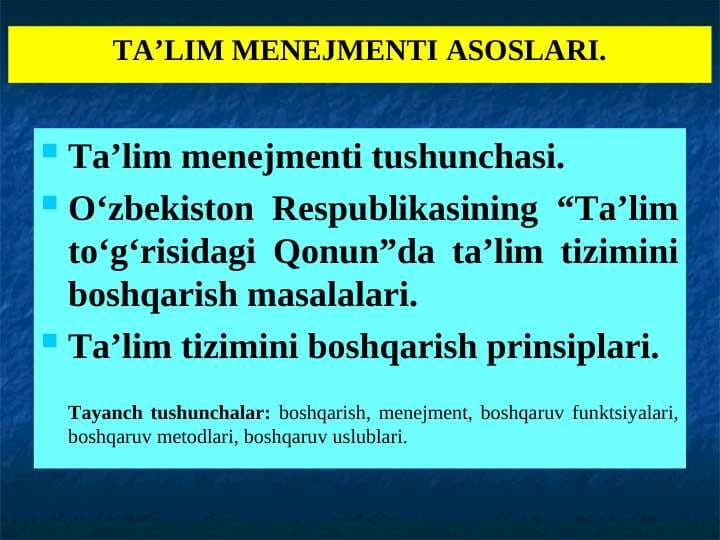 TA’LIM MENEJMENTI ASOSLARI.

Ta’lim menejmenti tushunchasi.

O‘zbekiston Respublikasining “Ta’lim to‘g‘risidagi Qonun”da ta’lim tizimini boshqarish masalalari.

Ta’lim tizimini boshqarish prinsiplari.

Tayanch tushunchalar: boshqarish, menejment, boshqaruv funktsiyalari, boshqaruv metodlari, boshqaruv uslublari.